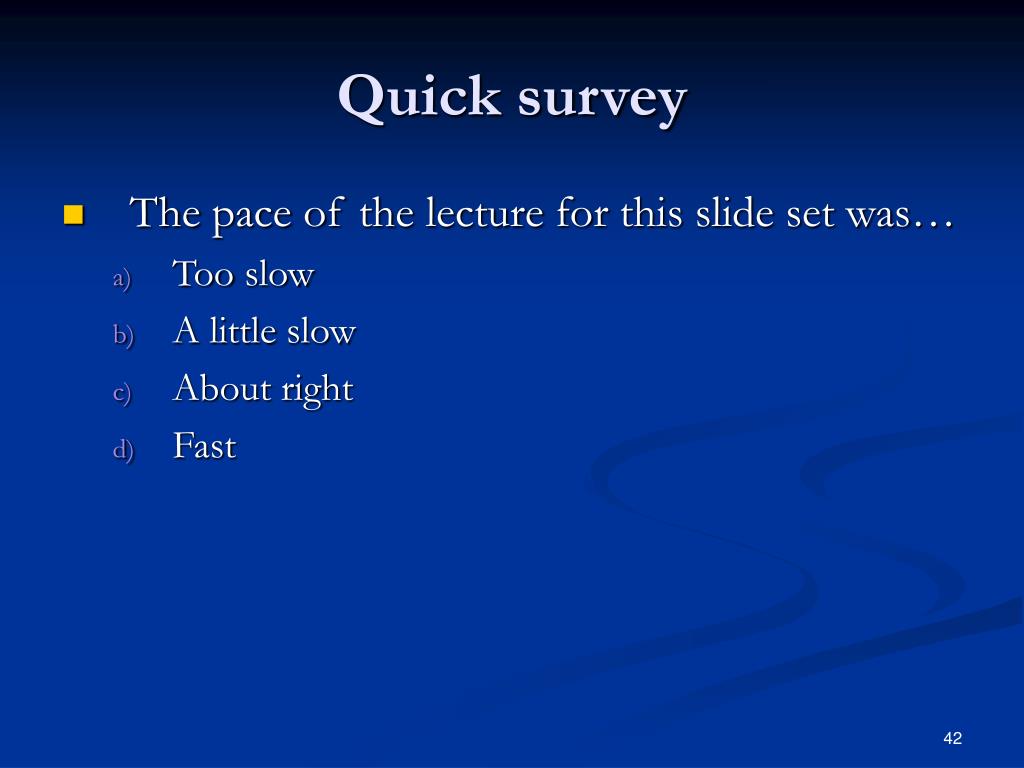 Quick survey

The pace of the lecture for this slide set was…

a) Too slow
b) A little slow
c) About right
d) Fast

42